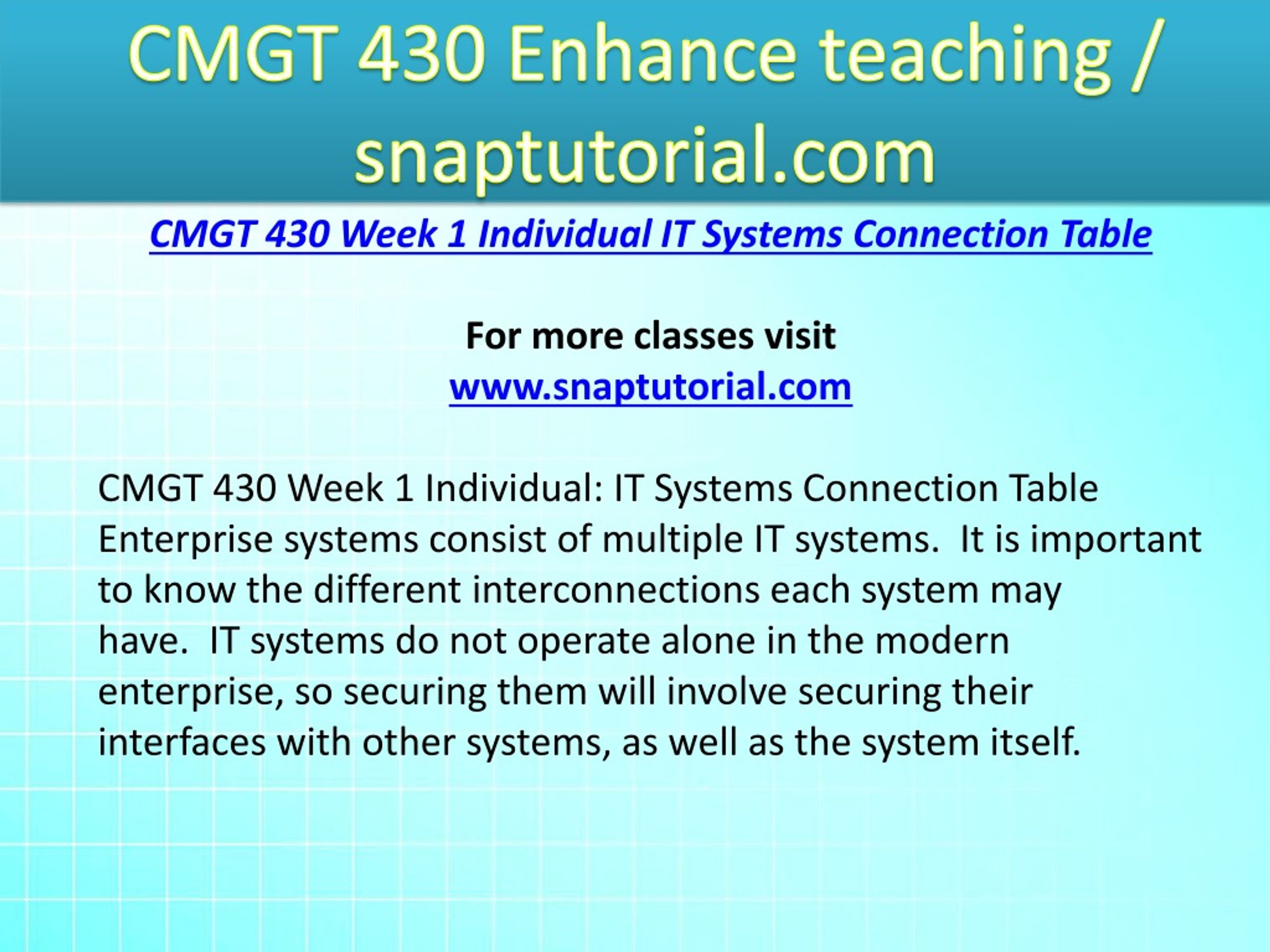 CMGT 430 Enhance teaching / snaptutorial.com

CMGT 430 Week 1 Individual IT Systems Connection Table

For more classes visit
www.snaptutorial.com

CMGT 430 Week 1 Individual: IT Systems Connection Table
Enterprise systems consist of multiple IT systems. It is important to know the different interconnections each system may have. IT systems do not operate alone in the modern enterprise, so securing them will involve securing their interfaces with other systems, as well as the system itself.